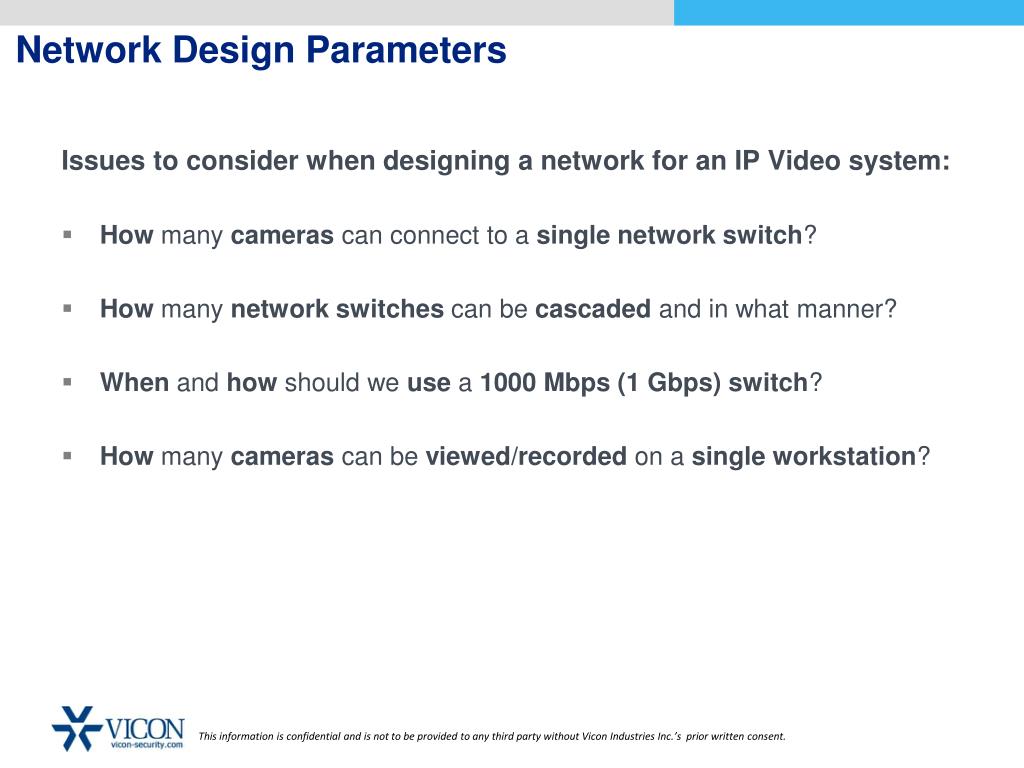 Network Design Parameters

Issues to consider when designing a network for an IP Video system:

▪ How many cameras can connect to a single network switch?

▪ How many network switches can be cascaded and in what manner?

▪ When and how should we use a 1000 Mbps (1 Gbps) switch?

▪ How many cameras can be viewed/recorded on a single workstation?

VICON
vicon-security.com

This information is confidential and is not to be provided to any third party without Vicon Industries Inc.'s prior written consent.